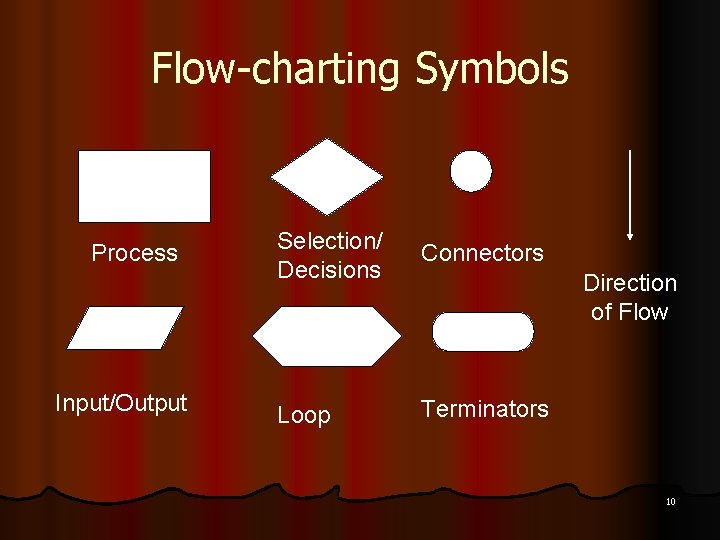 Flow-charting Symbols

Process

Selection/
Decisions

Connectors

Direction
of Flow

Input/Output

Loop

Terminators

10